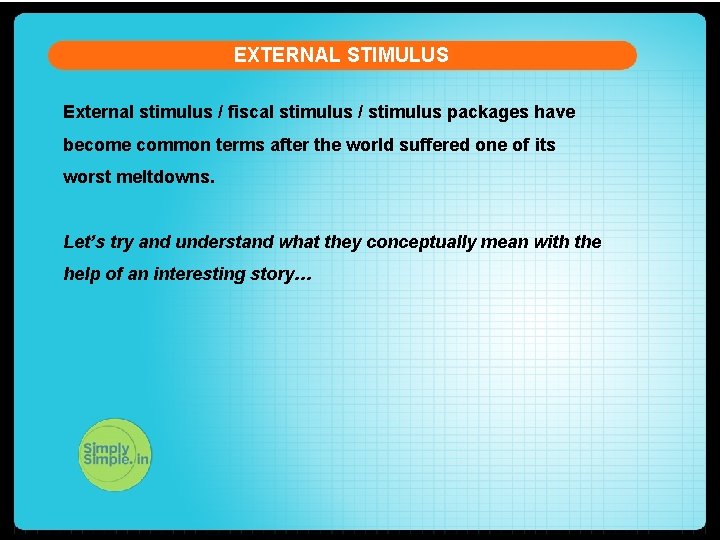 EXTERNAL STIMULUS

External stimulus / fiscal stimulus / stimulus packages have become common terms after the world suffered one of its worst meltdowns.

Let's try and understand what they conceptually mean with the help of an interesting story…

Simply Simple.in